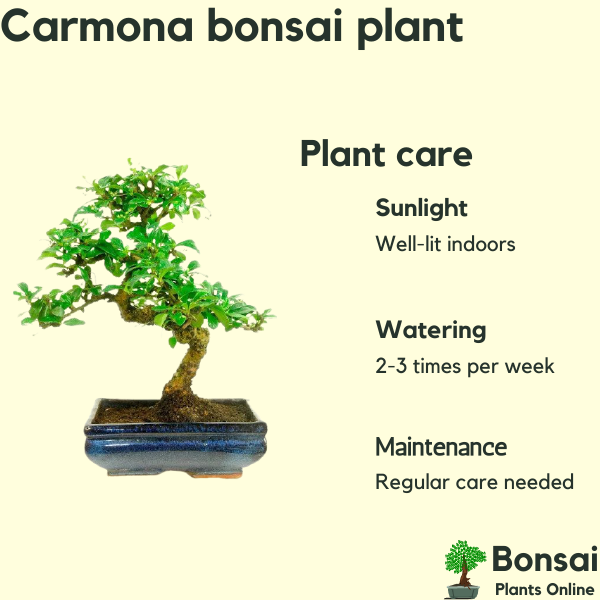 Carmona bonsai plant

Plant care

Sunlight
Well-lit indoors

Watering
2-3 times per week

Maintenance
Regular care needed

Bonsai
Plants Online